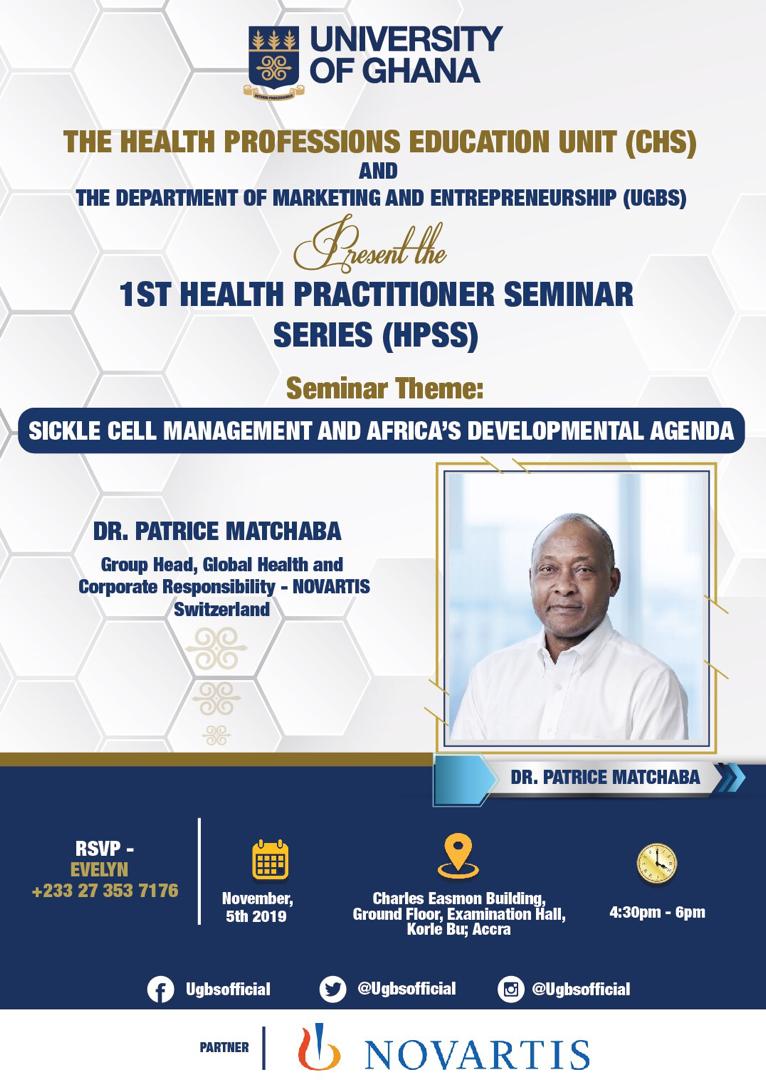 UNIVERSITY OF GHANA

THE HEALTH PROFESSIONS EDUCATION UNIT (CHS)
AND
THE DEPARTMENT OF MARKETING AND ENTREPRENEURSHIP (UGBS)

Present the

1ST HEALTH PRACTITIONER SEMINAR SERIES (HPSS)

Seminar Theme:

SICKLE CELL MANAGEMENT AND AFRICA'S DEVELOPMENTAL AGENDA

DR. PATRICE MATCHABA

Group Head, Global Health and Corporate Responsibility - NOVARTIS Switzerland

DR. PATRICE MATCHABA

RSVP - EVELYN +233 27 353 7176

November, 5th 2019

Charles Easmon Building, Ground Floor, Examination Hall, Korle Bu; Accra

4:30pm - 6pm

Ugbsofficial

@Ugbsofficial

@Ugbsofficial

PARTNER

NOVARTIS